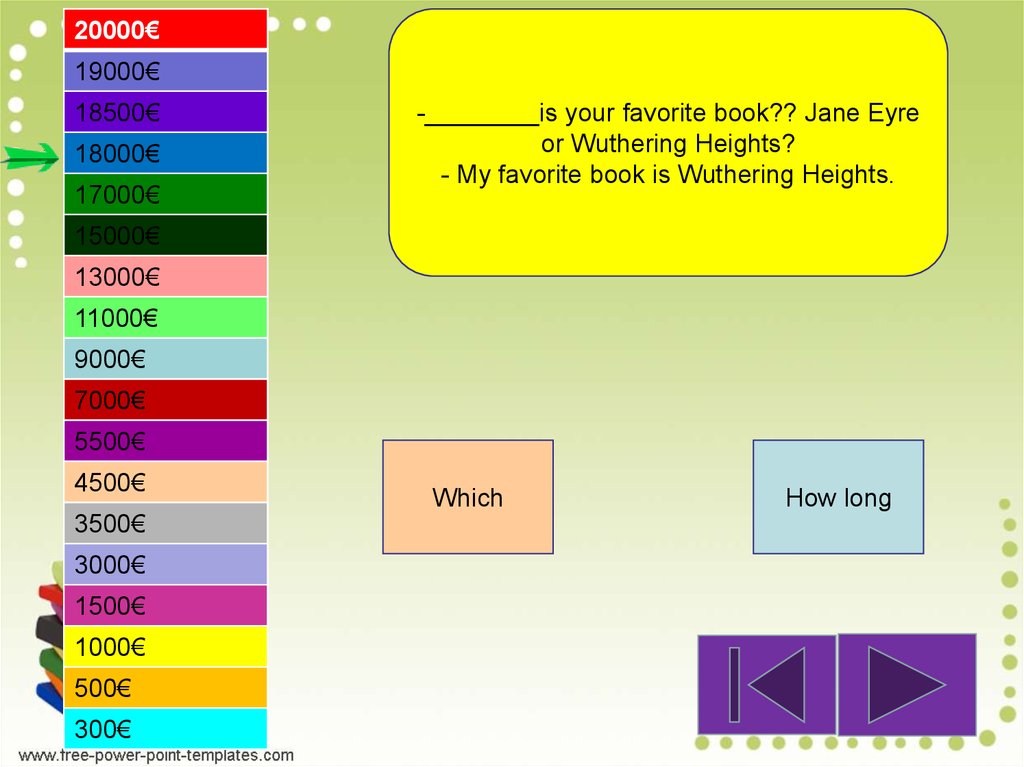 20000€
19000€
18500€
18000€
17000€
15000€
13000€
11000€
9000€
7000€
5500€
4500€
3500€
3000€
1500€
1000€
500€
300€

-________is your favorite book?? Jane Eyre or Wuthering Heights?
- My favorite book is Wuthering Heights.

Which

How long

www.free-power-point-templates.com